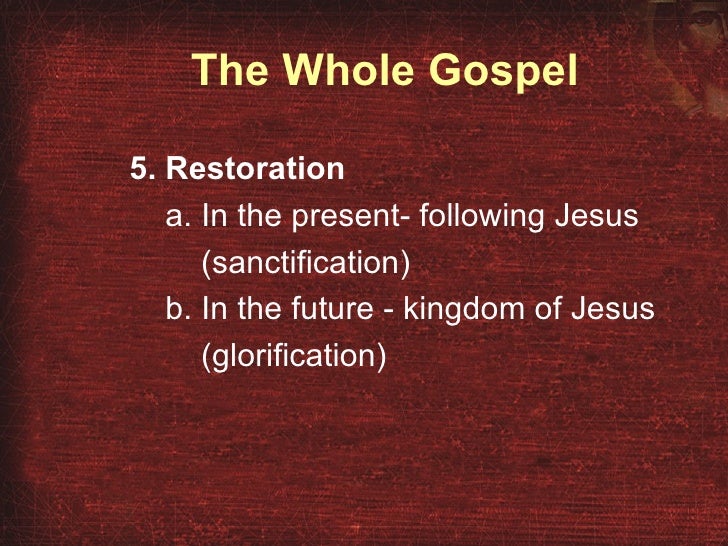 The Whole Gospel

5. Restoration

a. In the present- following Jesus (sanctification)

b. In the future - kingdom of Jesus (glorification)